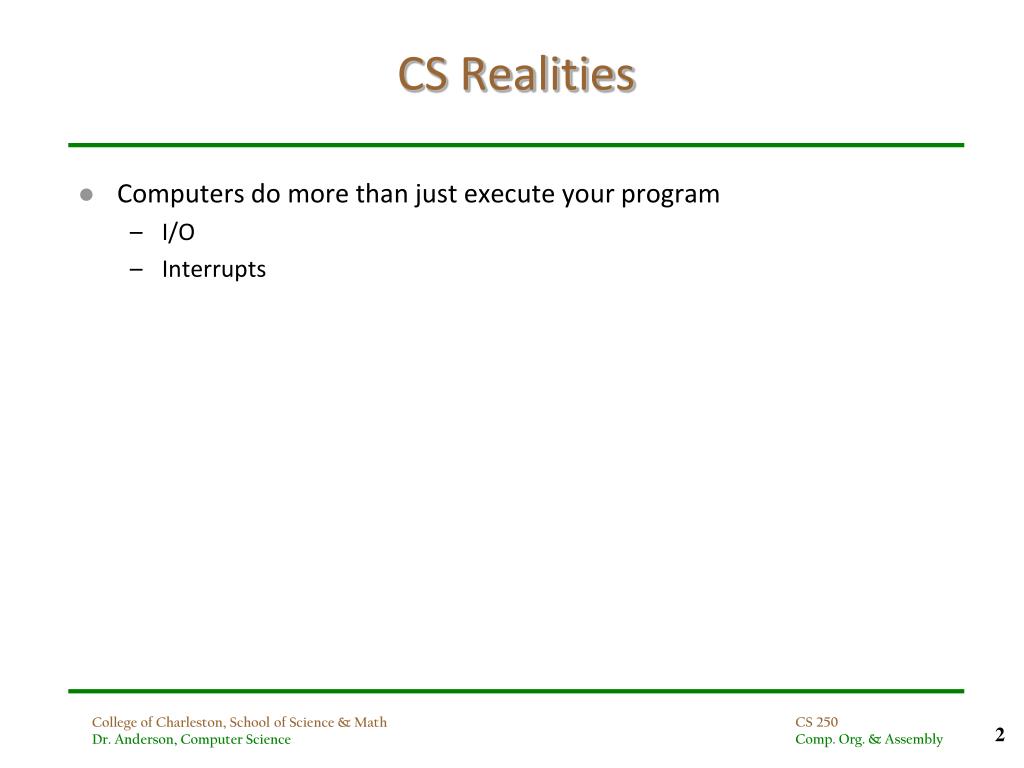 CS Realities

Computers do more than just execute your program
– I/O
– Interrupts

College of Charleston, School of Science & Math
Dr. Anderson, Computer Science

CS 250
Comp. Org. & Assembly

2